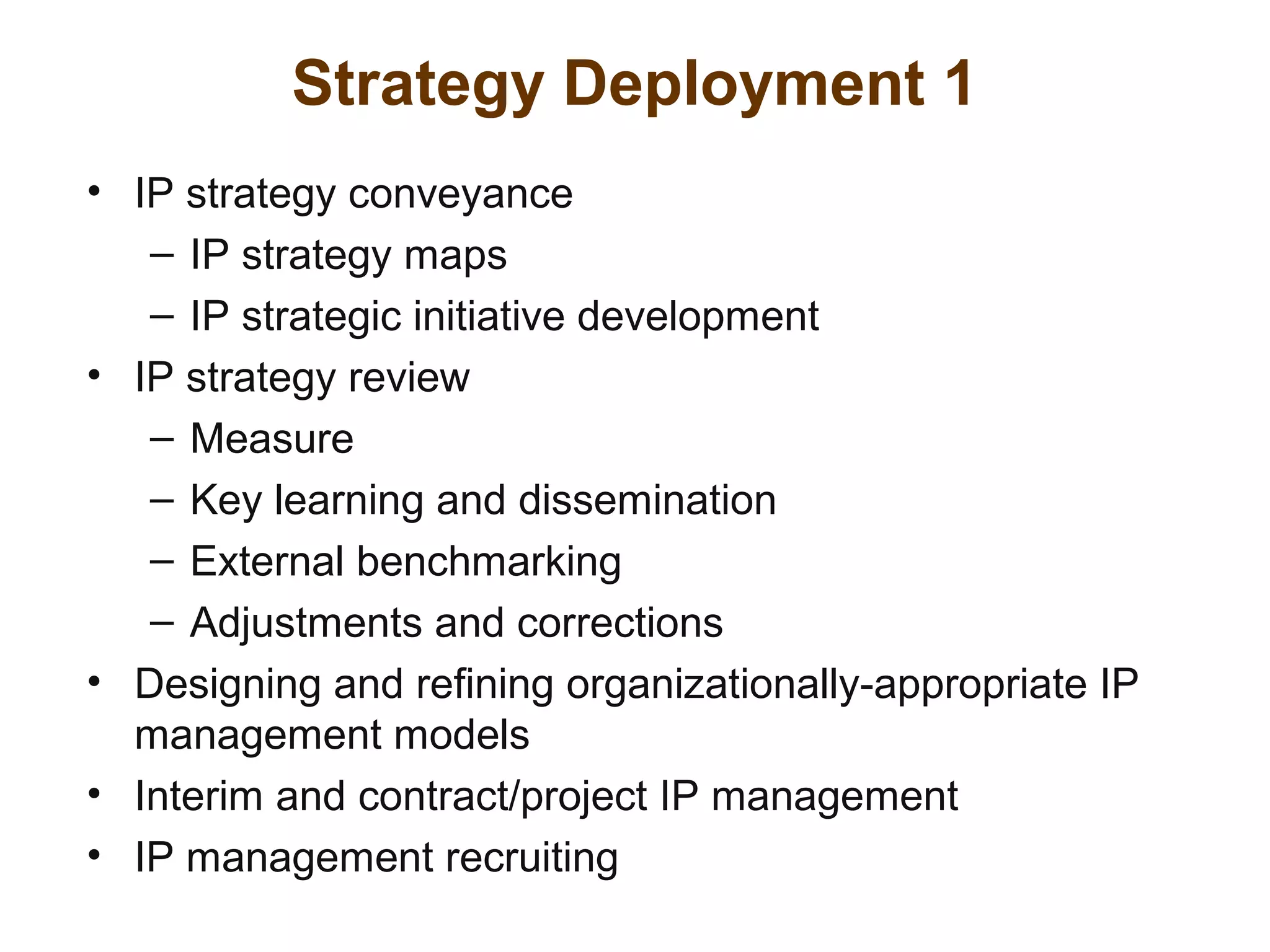 Strategy Deployment 1

• IP strategy conveyance
  – IP strategy maps
  – IP strategic initiative development
• IP strategy review
  – Measure
  – Key learning and dissemination
  – External benchmarking
  – Adjustments and corrections
• Designing and refining organizationally-appropriate IP management models
• Interim and contract/project IP management
• IP management recruiting